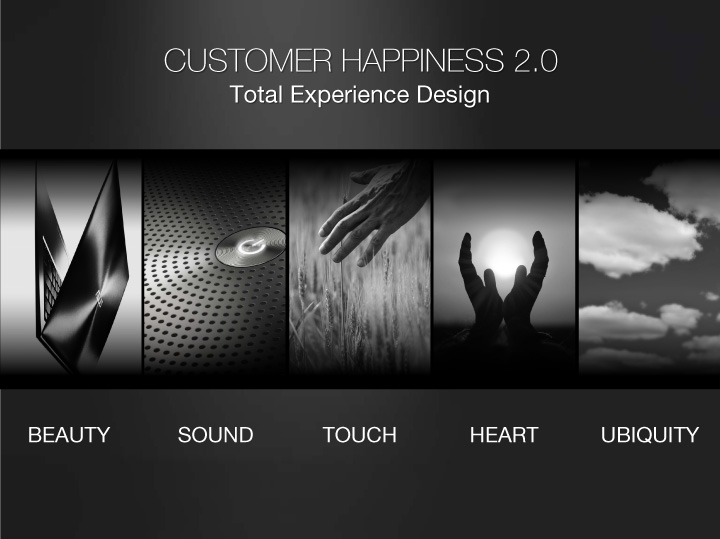 CUSTOMER HAPPINESS 2.0
Total Experience Design

BEAUTY SOUND TOUCH HEART UBIQUITY